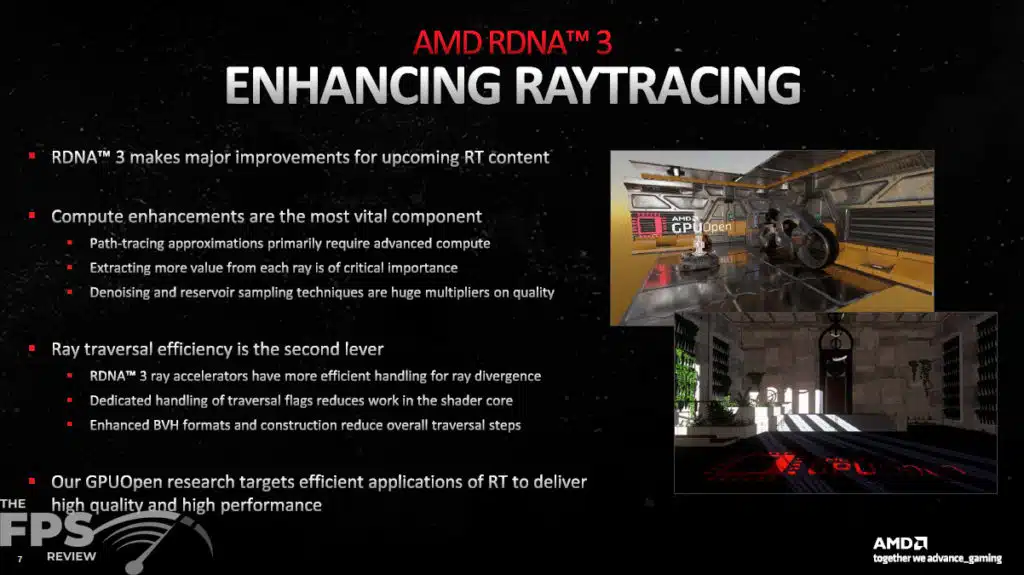 AMD RDNA™ 3
ENHANCING RAYTRACING

RDNA™ 3 makes major improvements for upcoming RT content

Compute enhancements are the most vital component
Path-tracing approximations primarily require advanced compute
Extracting more value from each ray is of critical importance
Denoising and reservoir sampling techniques are huge multipliers on quality

Ray traversal efficiency is the second lever
RDNA™ 3 ray accelerators have more efficient handling for ray divergence
Dedicated handling of traversal flags reduces work in the shader core
Enhanced BVH formats and construction reduce overall traversal steps

Our GPUOpen research targets efficient applications of RT to deliver high quality and high performance

AMD GPUOpen

THE FPS REVIEW

7

AMD
together we advance_gaming